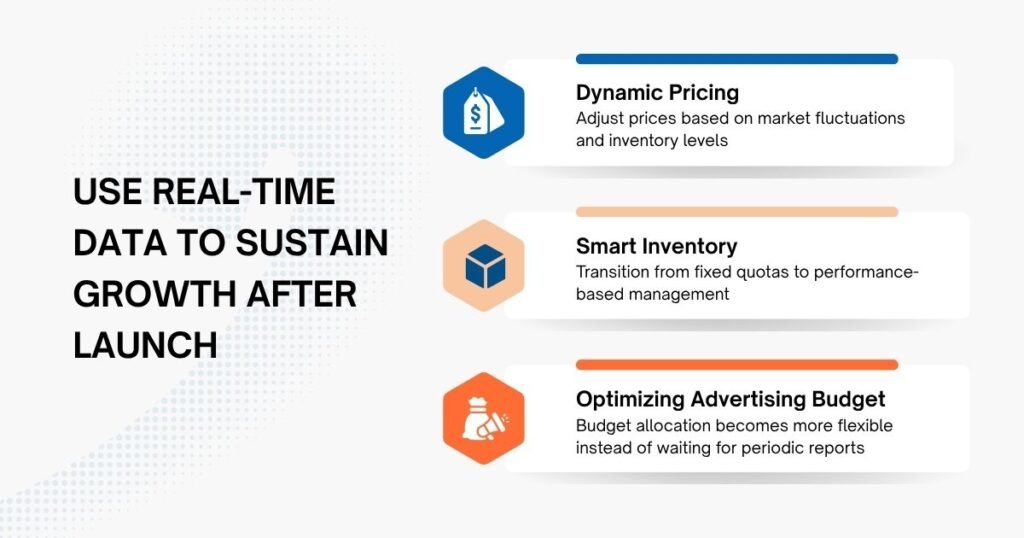 USE REAL-TIME DATA TO SUSTAIN GROWTH AFTER LAUNCH

Dynamic Pricing
Adjust prices based on market fluctuations and inventory levels

Smart Inventory
Transition from fixed quotas to performance-based management

Optimizing Advertising Budget
Budget allocation becomes more flexible instead of waiting for periodic reports